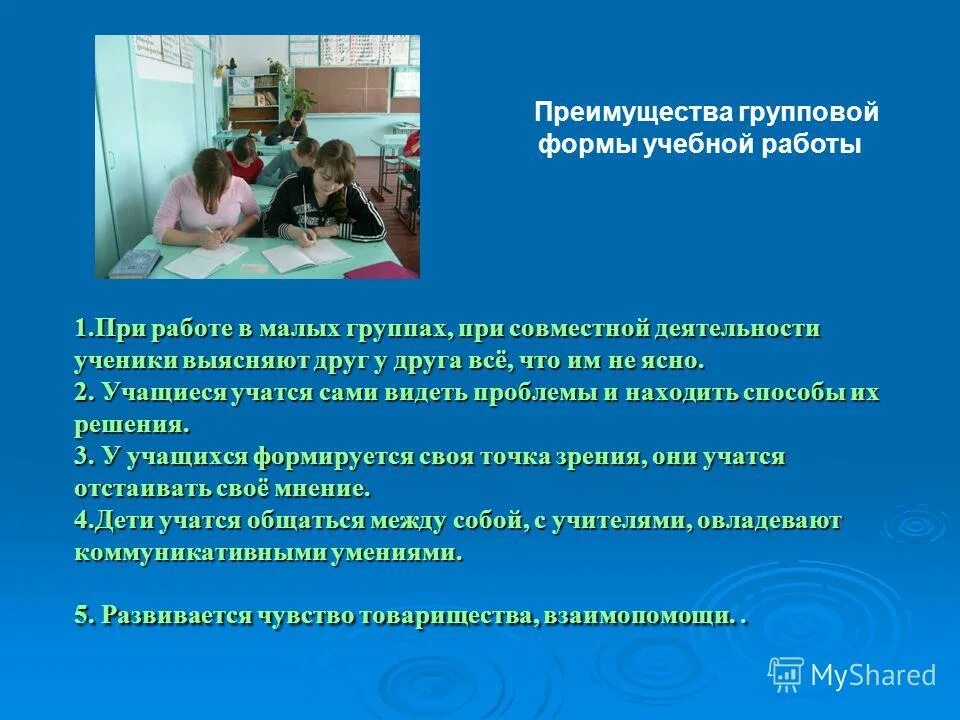 Преимущества групповой формы учебной работы

1.При работе в малых группах, при совместной деятельности ученики выясняют друг у друга всё, что им не ясно.
2. Учащиеся учатся сами видеть проблемы и находить способы их решения.
3. У учащихся формируется своя точка зрения, они учатся отстаивать своё мнение.
4.Дети учатся общаться между собой, с учителями, овладевают коммуникативными умениями.

5. Развивается чувство товарищества, взаимопомощи. .

MyShared